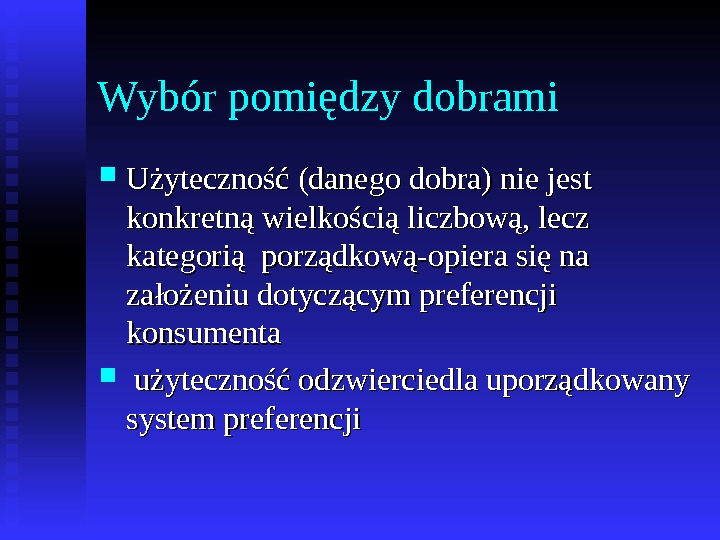 Wybór pomiędzy dobrami

Użyteczność (danego dobra) nie jest konkretną wielkością liczbową, lecz kategorią porządkową-opiera się na założeniu dotyczącym preferencji konsumenta

użyteczność odzwierciedla uporządkowany system preferencji